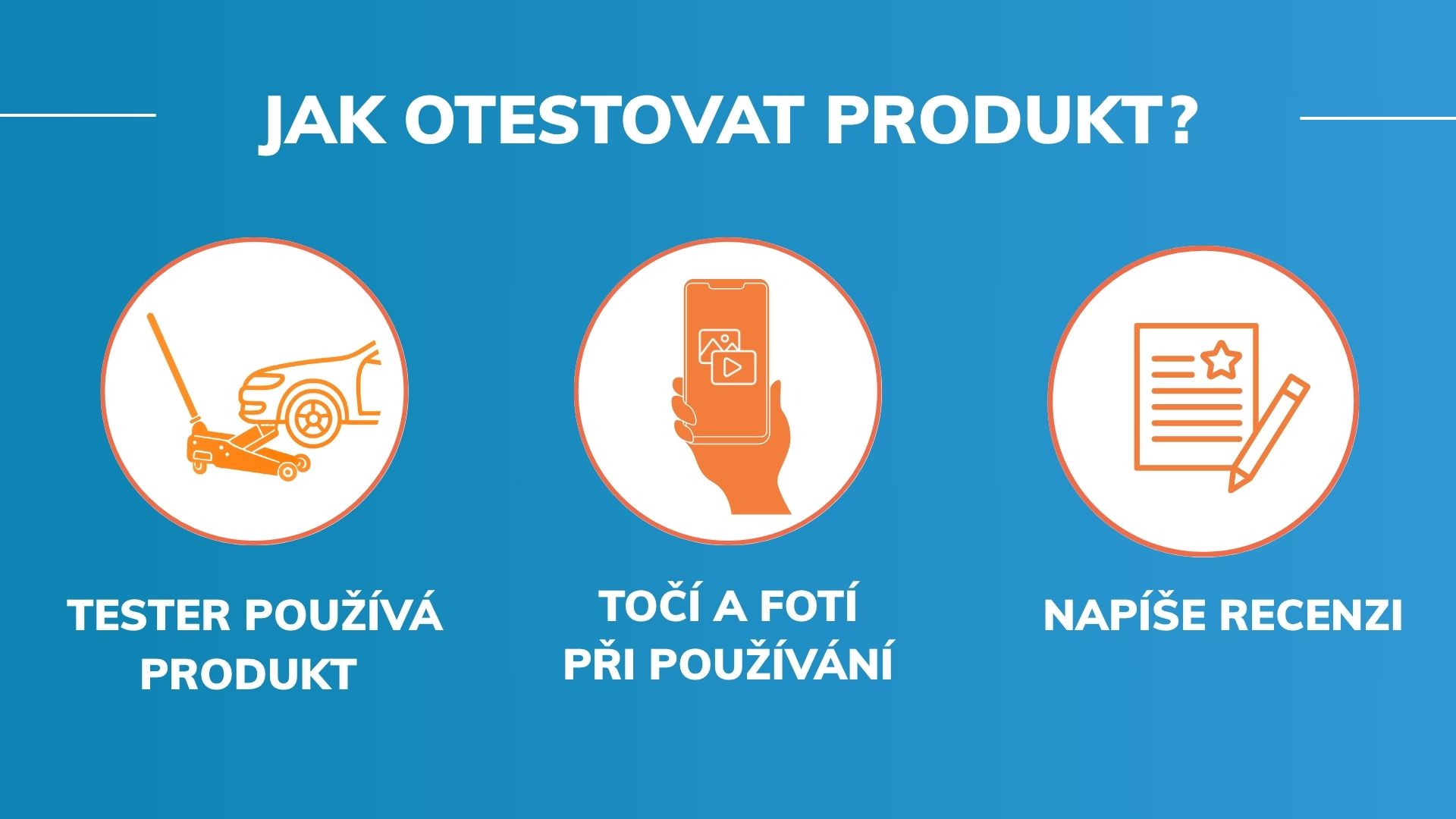 JAK OTESTOVAT PRODUKT?

TESTER POUŽÍVÁ PRODUKT

TOČÍ A FOTÍ PŘI POUŽÍVÁNÍ

NAPÍŠE RECENZI